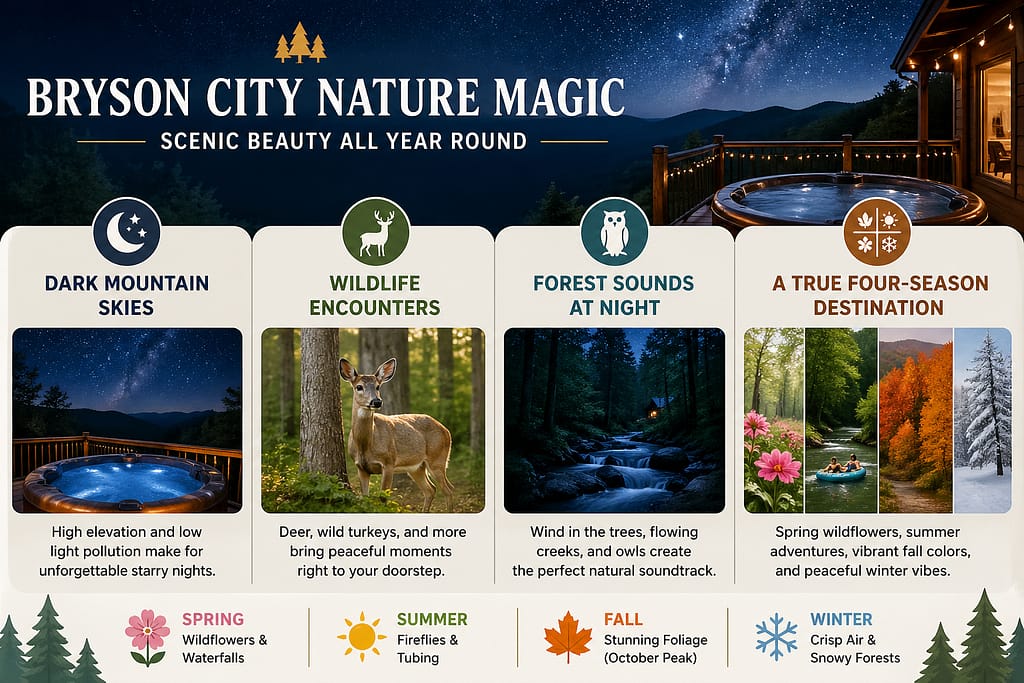 BRYSON CITY NATURE MAGIC

SCENIC BEAUTY ALL YEAR ROUND

DARK MOUNTAIN SKIES

High elevation and low light pollution make for unforgettable starry nights.

WILDLIFE ENCOUNTERS

Deer, wild turkeys, and more bring peaceful moments right to your doorstep.

FOREST SOUNDS AT NIGHT

Wind in the trees, flowing creeks, and owls create the perfect natural soundtrack.

A TRUE FOUR-SEASON DESTINATION

Spring wildflowers, summer adventures, vibrant fall colors, and peaceful winter vibes.

SPRING
Wildflowers & Waterfalls

SUMMER
Fireflies & Tubing

FALL
Stunning Foliage (October Peak)

WINTER
Crisp Air & Snowy Forests